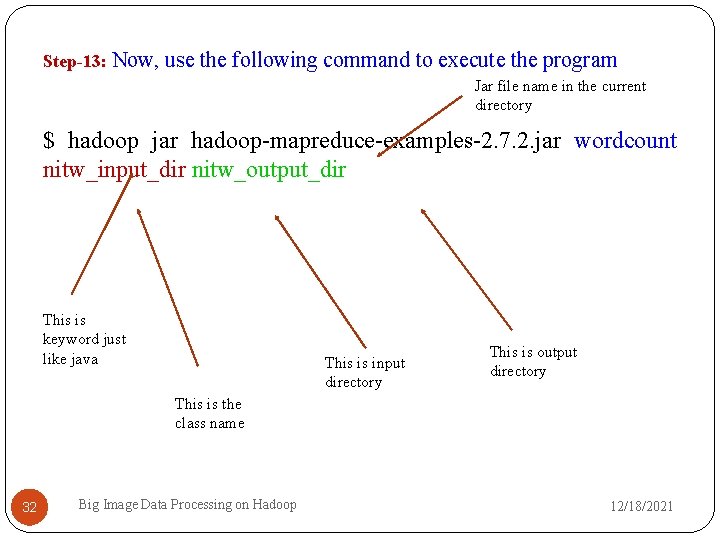 Step-13: Now, use the following command to execute the program

Jar file name in the current directory

$ hadoop jar hadoop-mapreduce-examples-2.7.2.jar wordcount nitw_input_dir nitw_output_dir

This is keyword just like java

This is the class name

This is input directory

This is output directory

32

Big Image Data Processing on Hadoop

12/18/2021